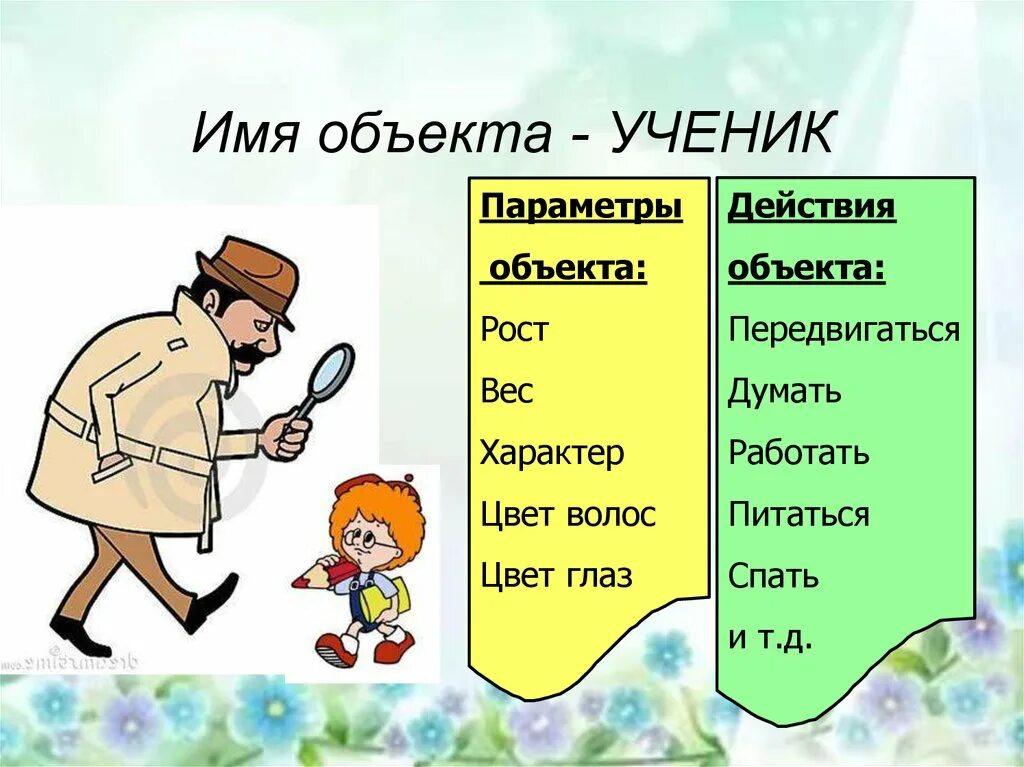 Имя объекта - УЧЕНИК

Параметры объекта:
Рост
Вес
Характер
Цвет волос
Цвет глаз

Действия объекта:
Передвигаться
Думать
Работать
Питаться
Спать
и т.д.

dreamstime.com